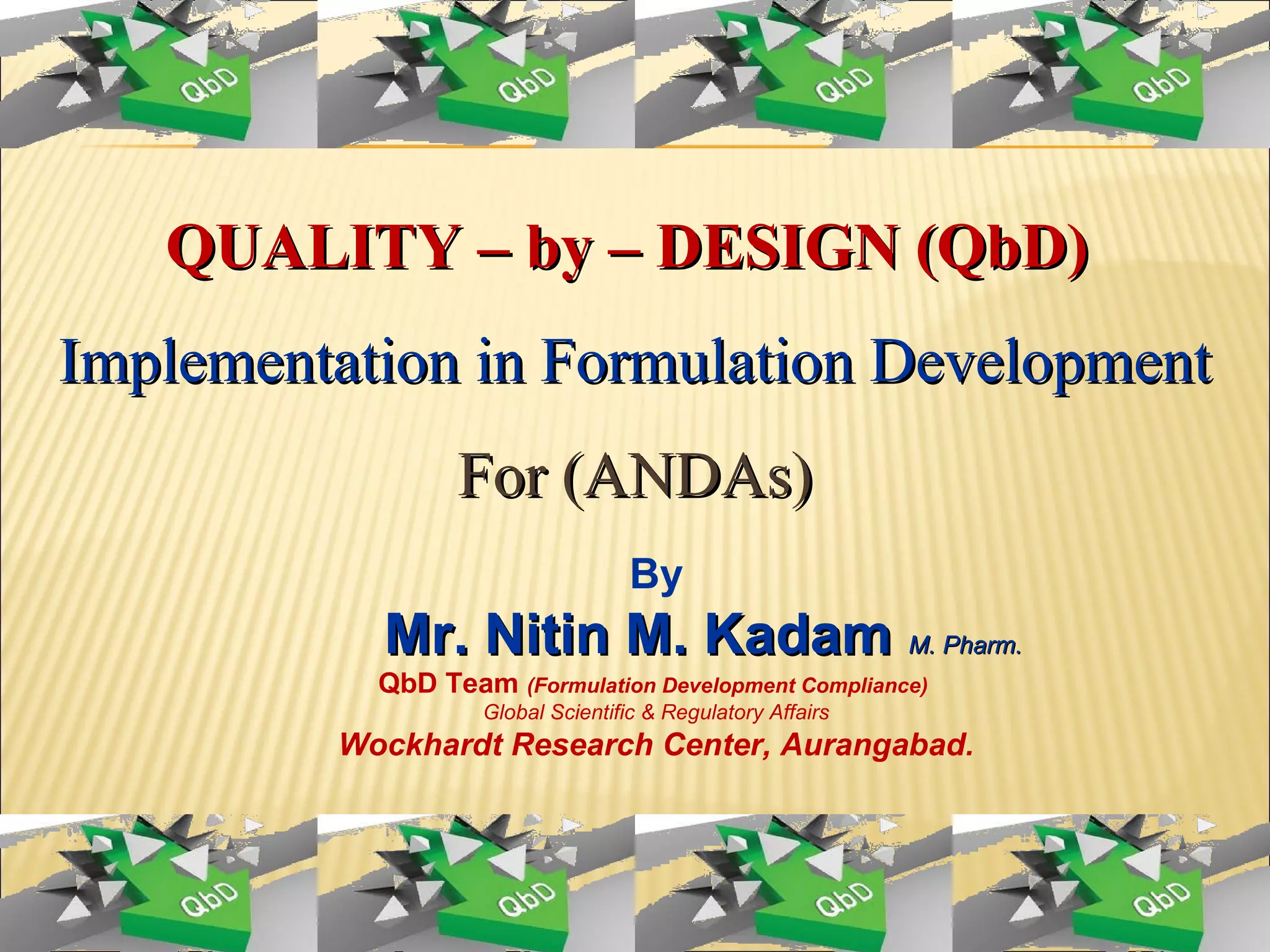 QbD QbD QbD QbD

QUALITY – by – DESIGN (QbD)

Implementation in Formulation Development

For (ANDAs)

By

Mr. Nitin M. Kadam M. Pharm.

QbD Team (Formulation Development Compliance)

Global Scientific & Regulatory Affairs

Wockhardt Research Center, Aurangabad.

QbD QbD QbD QbD